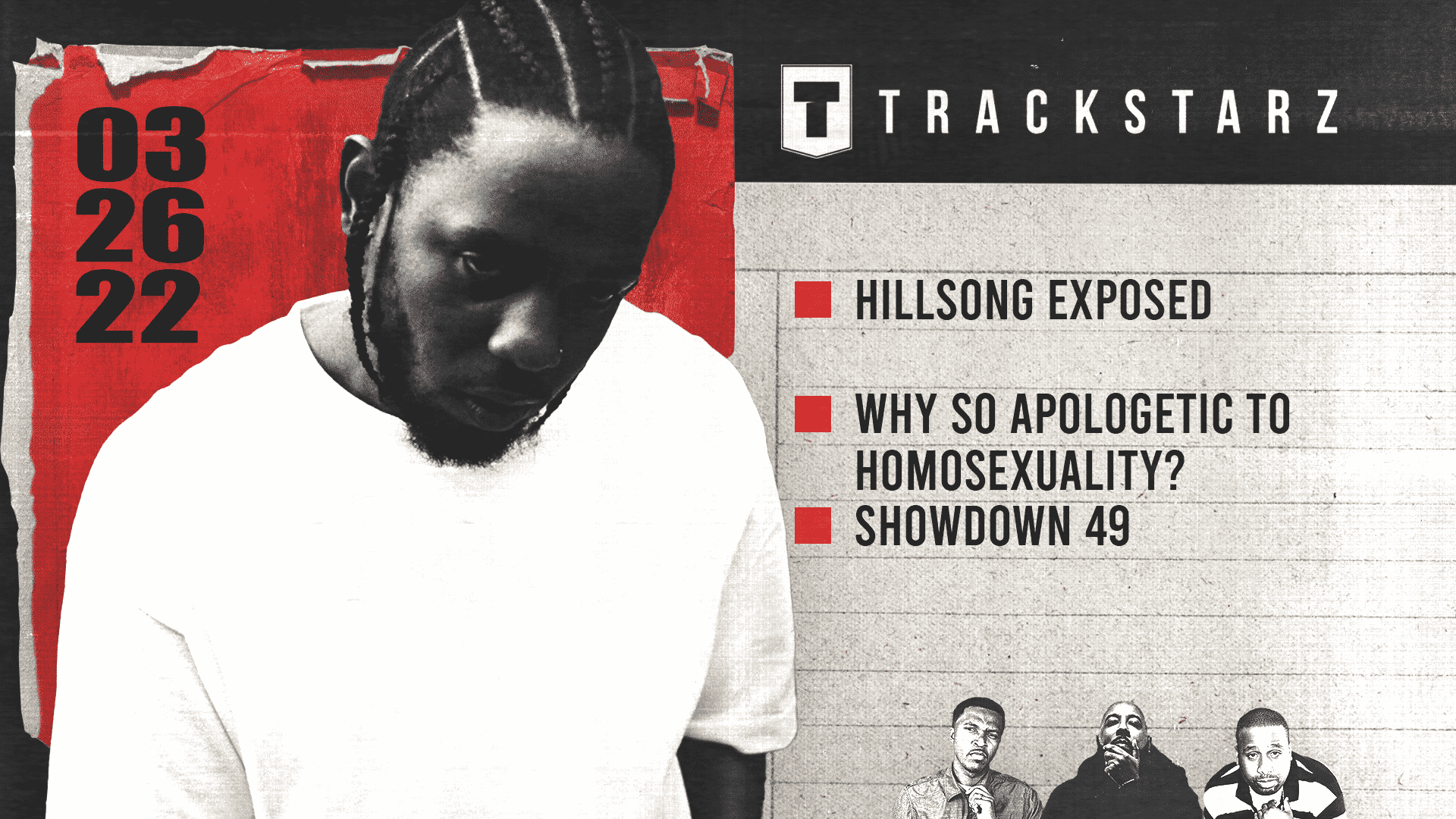 03
26
22

T TRACKSTARZ

HILLSONG EXPOSED

WHY SO APOLOGETIC TO HOMOSEXUALITY?

SHOWDOWN 49